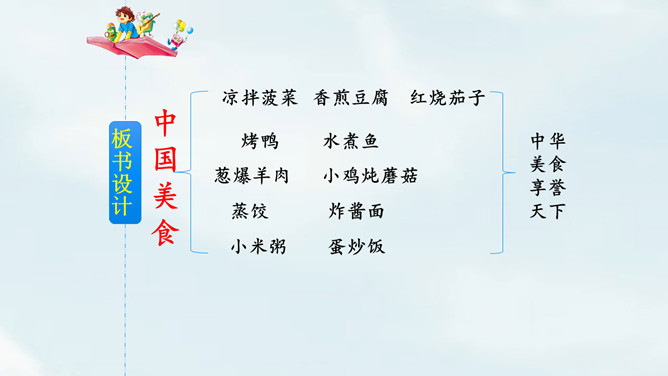 板书设计

中国美食

凉拌菠菜　香煎豆腐　红烧茄子

烤鸭　水煮鱼

葱爆羊肉　小鸡炖蘑菇

蒸饺　炸酱面

小米粥　蛋炒饭

中华美食享誉天下